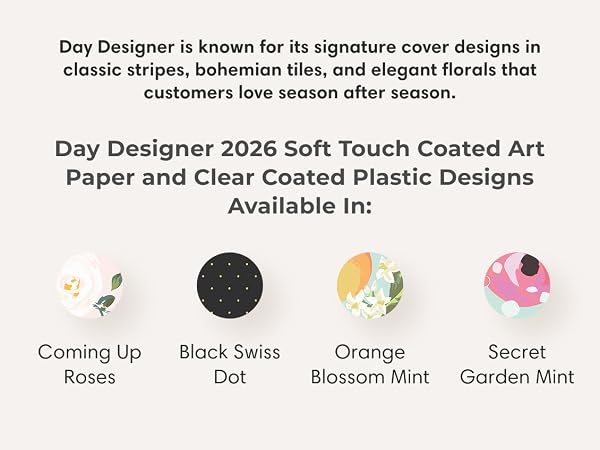 Day Designer is known for its signature cover designs in classic stripes, bohemian tiles, and elegant florals that customers love season after season.

Day Designer 2026 Soft Touch Coated Art Paper and Clear Coated Plastic Designs Available In:

Coming Up Roses

Black Swiss Dot

Orange Blossom Mint

Secret Garden Mint